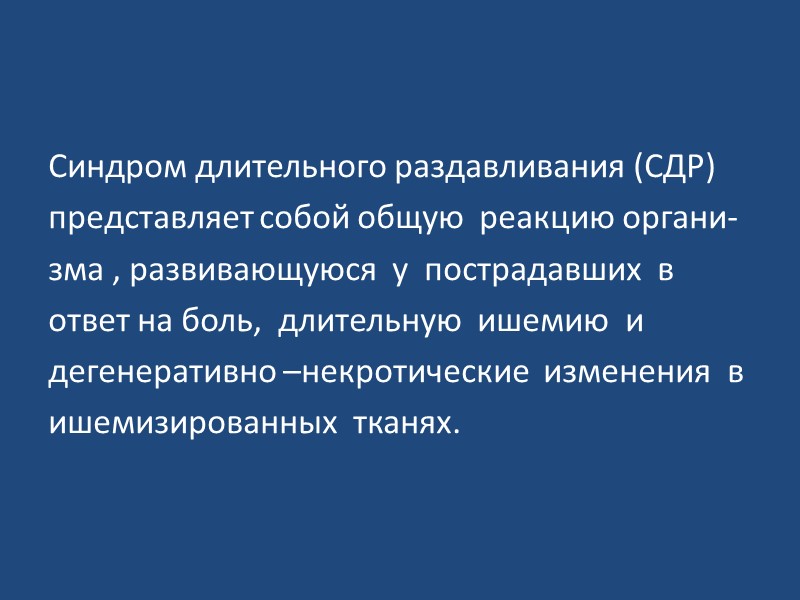 Синдром длительного раздавливания (СДР) представляет собой общую реакцию организма , развивающуюся у пострадавших в ответ на боль, длительную ишемию и дегенеративно –некротические изменения в ишемизированных тканях.